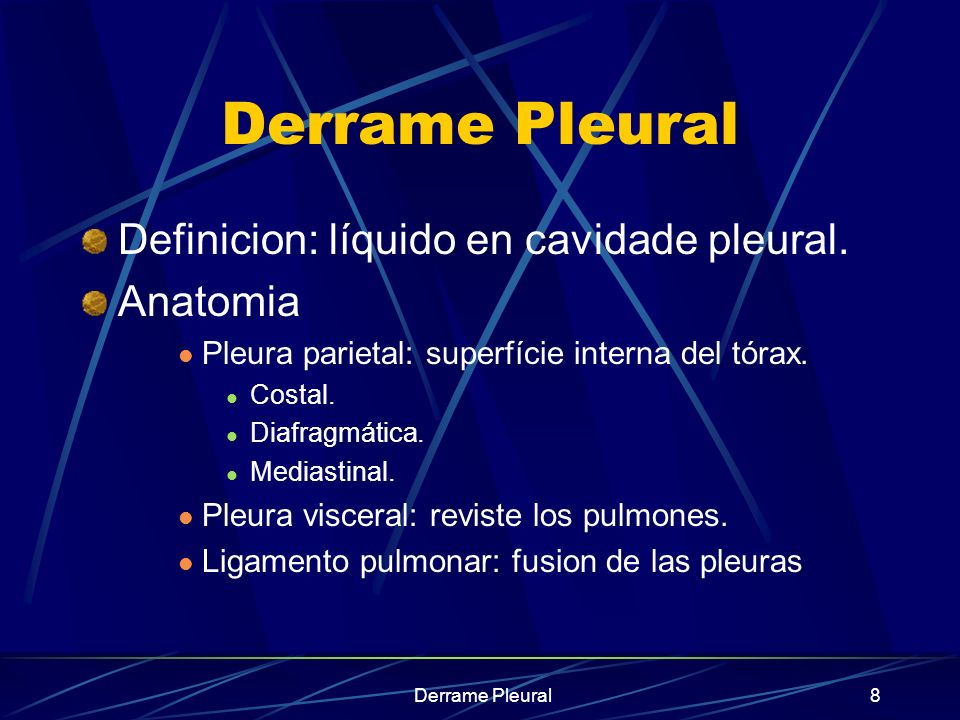 Derrame Pleural

Definicion: líquido en cavidade pleural.
Anatomia
Pleura parietal: superfície interna del tórax.
Costal.
Diafragmática.
Mediastinal.
Pleura visceral: reviste los pulmones.
Ligamento pulmonar: fusion de las pleuras

Derrame Pleural
8